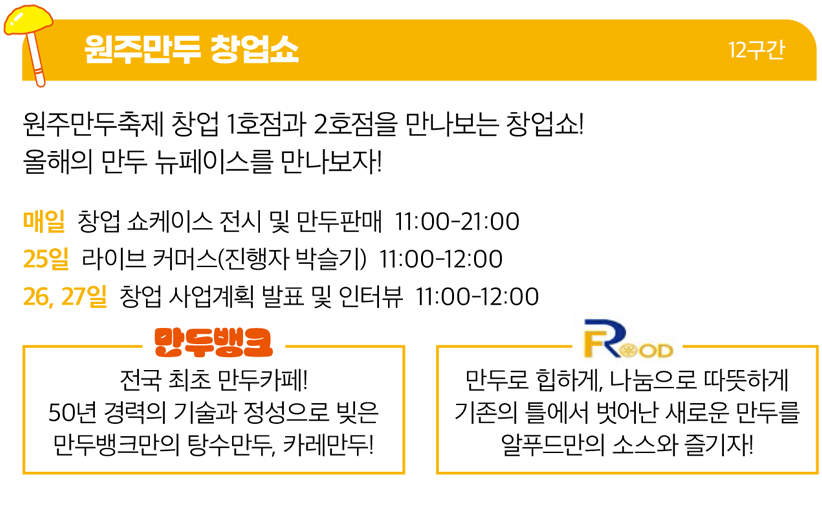 원주만두 창업쇼

12구간

원주만두축제 창업 1호점과 2호점을 만나보는 창업쇼!
올해의 만두 뉴페이스를 만나보자!

매일 창업 쇼케이스 전시 및 만두판매 11:00-21:00
25일 라이브 커머스(진행자 박슬기) 11:00-12:00
26, 27일 창업 사업계획 발표 및 인터뷰 11:00-12:00

만두뱅크

전국 최초 만두카페!
50년 경력의 기술과 정성으로 빚은
만두뱅크만의 탕수만두, 카레만두!

FROOD

만두로 힙하게, 나눔으로 따뜻하게
기존의 틀에서 벗어난 새로운 만두를
알푸드만의 소스와 즐기자!